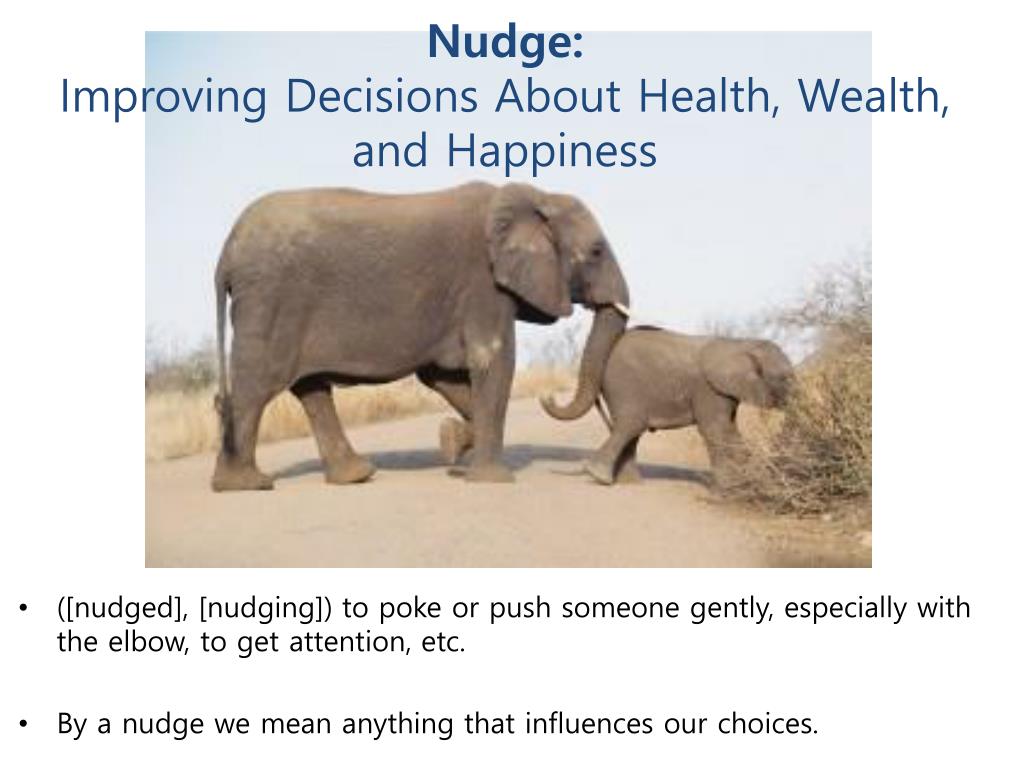 Nudge:
Improving Decisions About Health, Wealth, and Happiness

• ([nudged], [nudging]) to poke or push someone gently, especially with the elbow, to get attention, etc.

• By a nudge we mean anything that influences our choices.